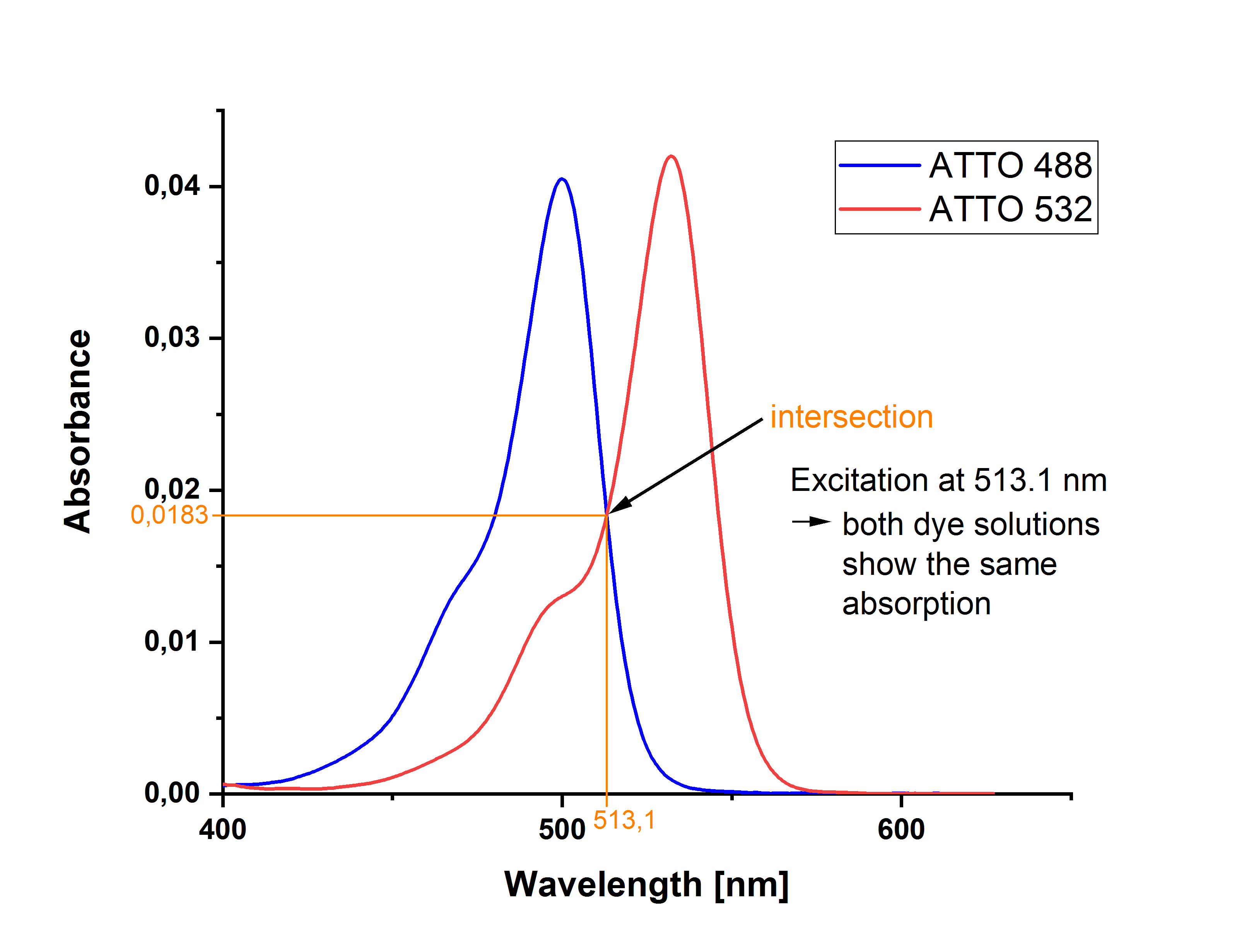 ATTO 488
ATTO 532

Absorbance

0,04
0,03
0,02
0,0183
0,01
0,00

intersection

Excitation at 513.1 nm
→ both dye solutions show the same absorption

400
500
513,1
600

Wavelength [nm]